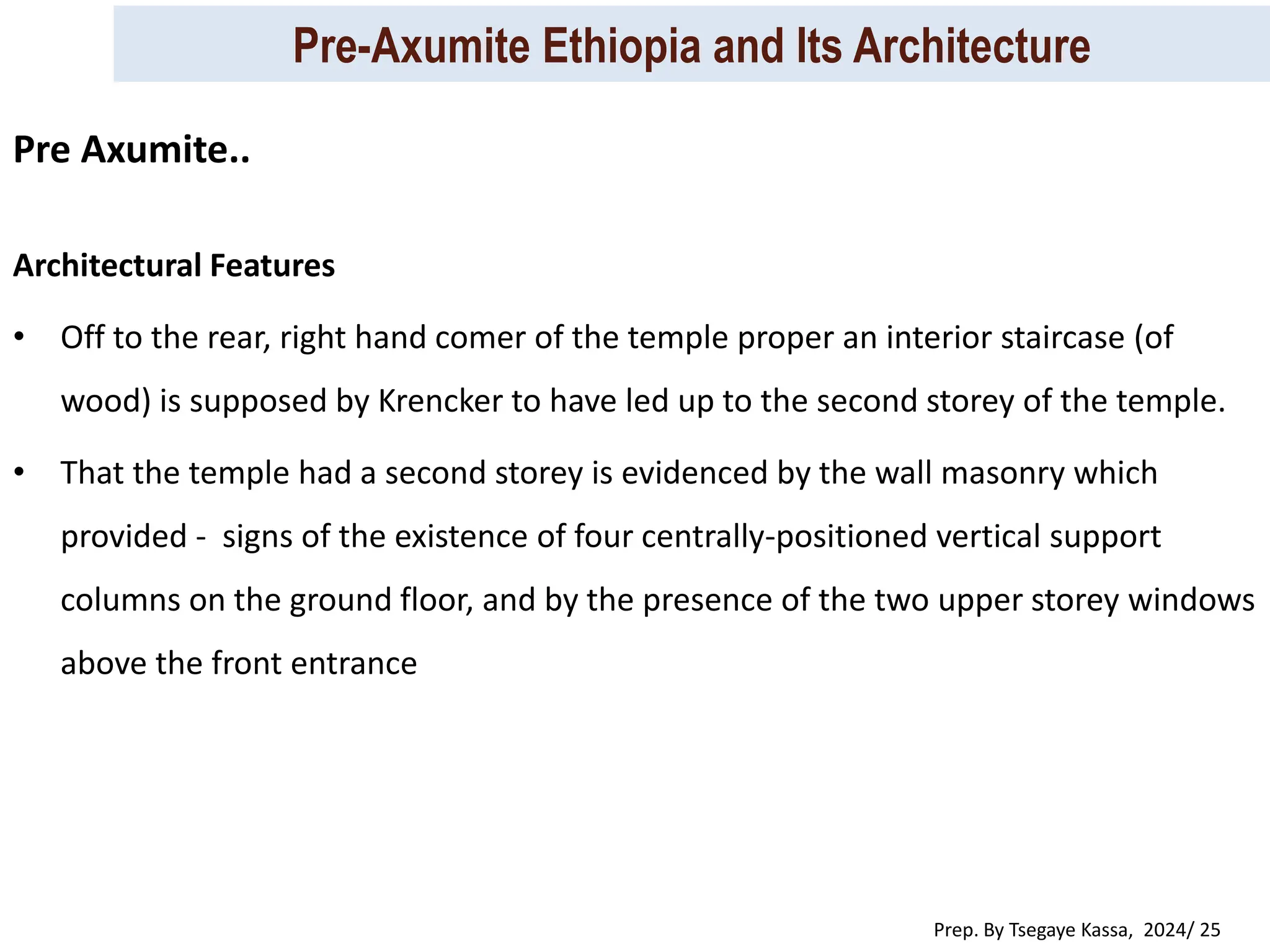 Pre-Axumite Ethiopia and Its Architecture

Pre Axumite..

Architectural Features

• Off to the rear, right hand comer of the temple proper an interior staircase (of wood) is supposed by Krencker to have led up to the second storey of the temple.

• That the temple had a second storey is evidenced by the wall masonry which provided - signs of the existence of four centrally-positioned vertical support columns on the ground floor, and by the presence of the two upper storey windows above the front entrance

Prep. By Tsegaye Kassa, 2024/ 25